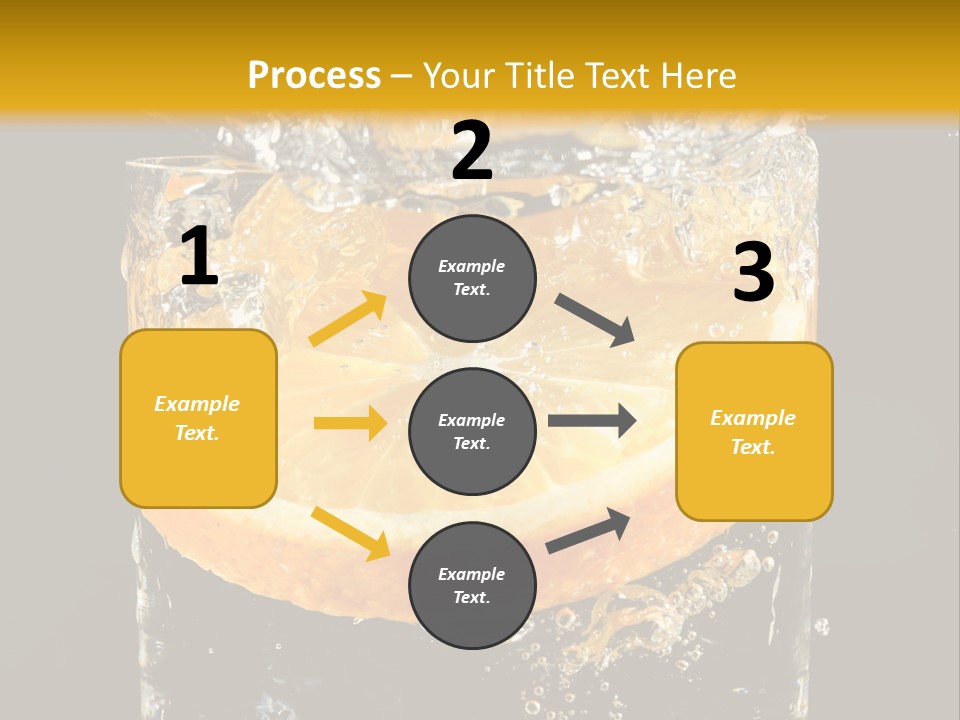 Process – Your Title Text Here

1

Example Text.

2

Example Text.

Example Text.

Example Text.

3

Example Text.